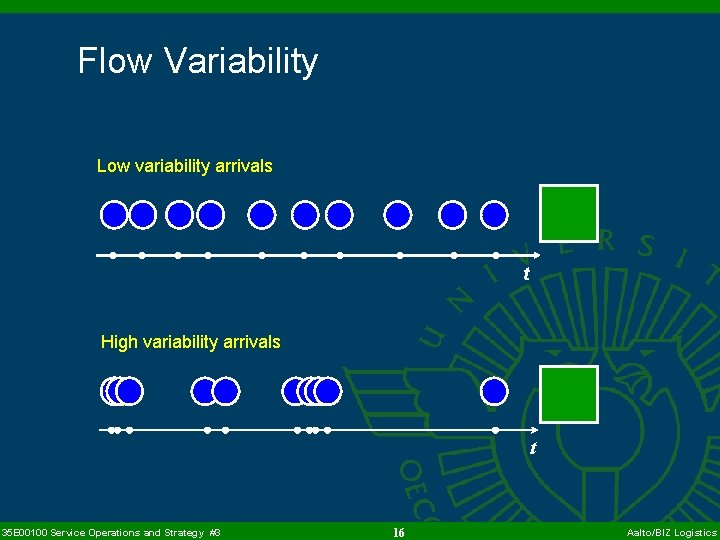 Flow Variability

Low variability arrivals

$t$

High variability arrivals

$t$

35E00100 Service Operations and Strategy #3

16

Aalto/BIZ Logistics